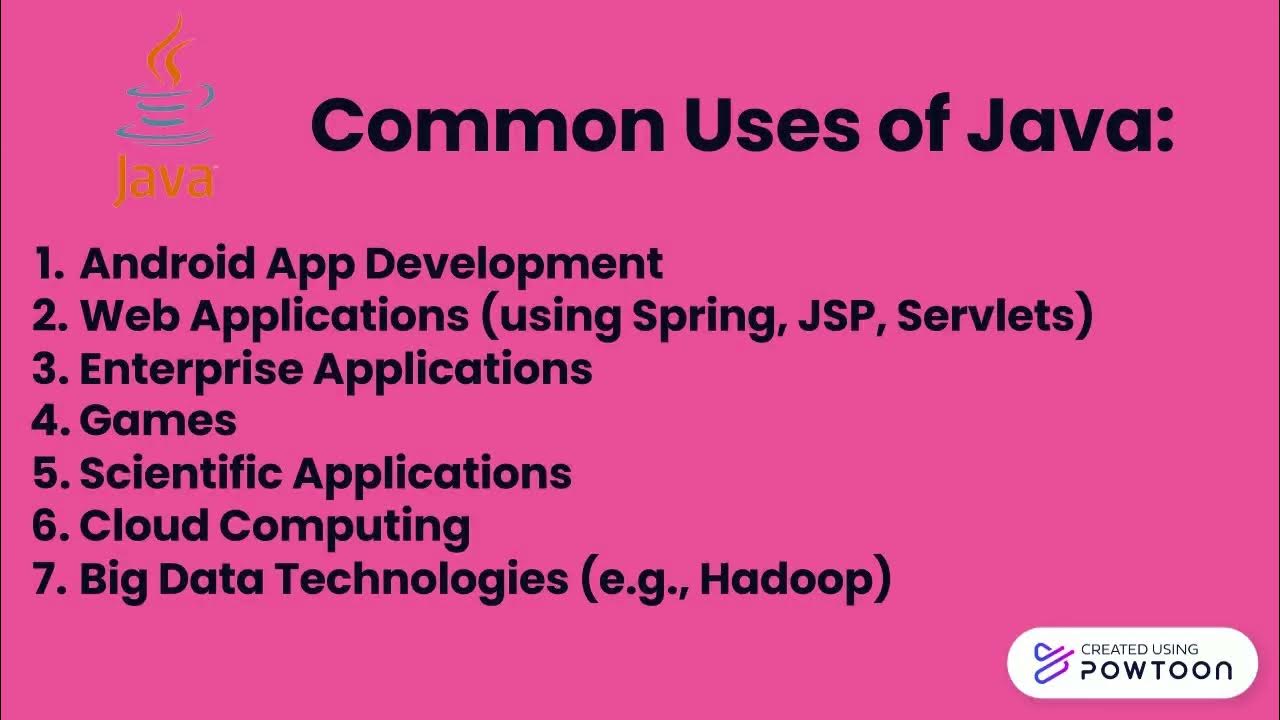 Java

Common Uses of Java:

1. Android App Development
2. Web Applications (using Spring, JSP, Servlets)
3. Enterprise Applications
4. Games
5. Scientific Applications
6. Cloud Computing
7. Big Data Technologies (e.g., Hadoop)

CREATED USING POWTOON